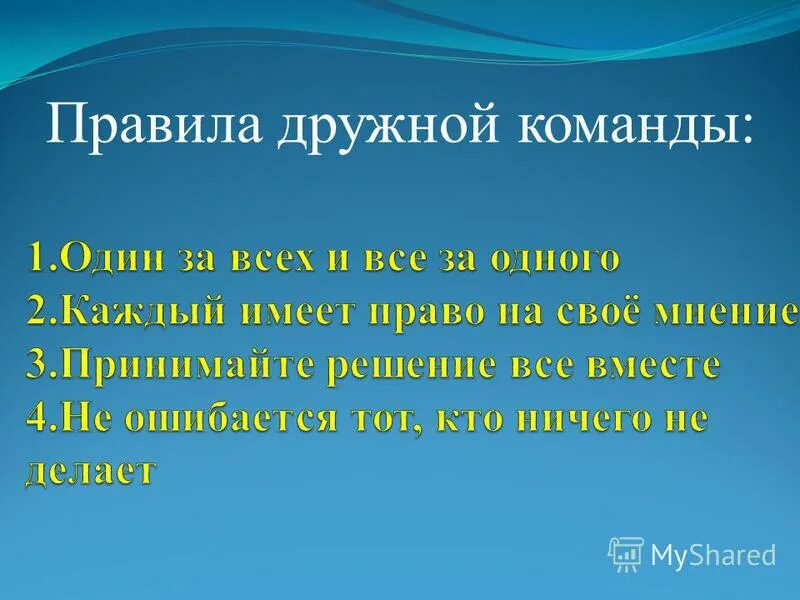 Правила дружной команды:

1.Один за всех и все за одного
2.Каждый имеет право на своё мнение
3.Принимайте решение все вместе
4.Не ошибается тот, кто ничего не делает

MyShared